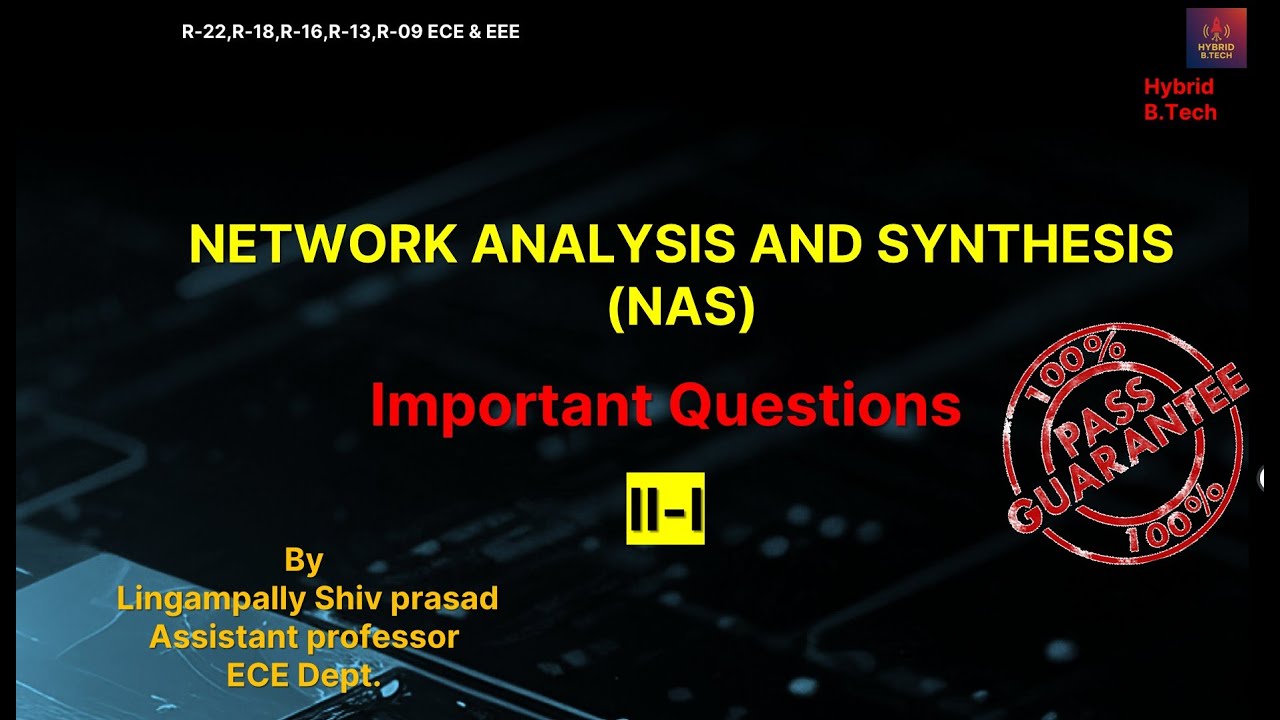 R-22,R-18,R-16,R-13,R-09 ECE & EEE

HYBRID B.TECH

Hybrid B.Tech

NETWORK ANALYSIS AND SYNTHESIS (NAS)

Important Questions

II-I

100% PASS GUARANTEE 100%

By
Lingampally Shiv prasad
Assistant professor
ECE Dept.